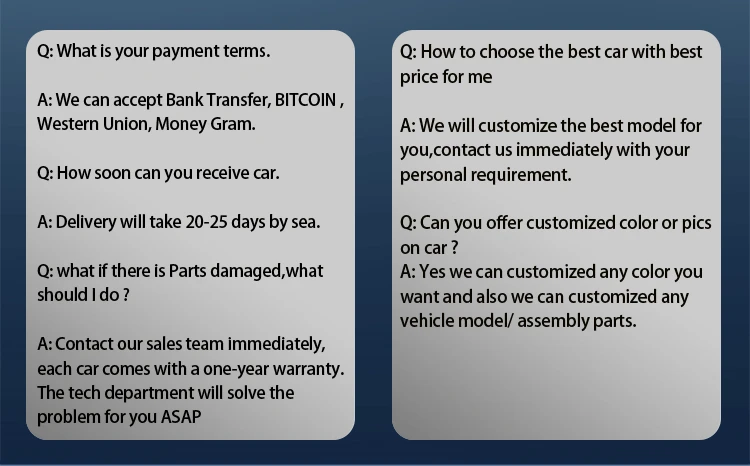 Q: What is your payment terms.

A: We can accept Bank Transfer, BITCOIN , Western Union, Money Gram.

Q: How soon can you receive car.

A: Delivery will take 20-25 days by sea.

Q: what if there is Parts damaged,what should I do ?

A: Contact our sales team immediately, each car comes with a one-year warranty. The tech department will solve the problem for you ASAP

Q: How to choose the best car with best price for me

A: We will customize the best model for you,contact us immediately with your personal requirement.

Q: Can you offer customized color or pics on car ?
A: Yes we can customized any color you want and also we can customized any vehicle model/ assembly parts.